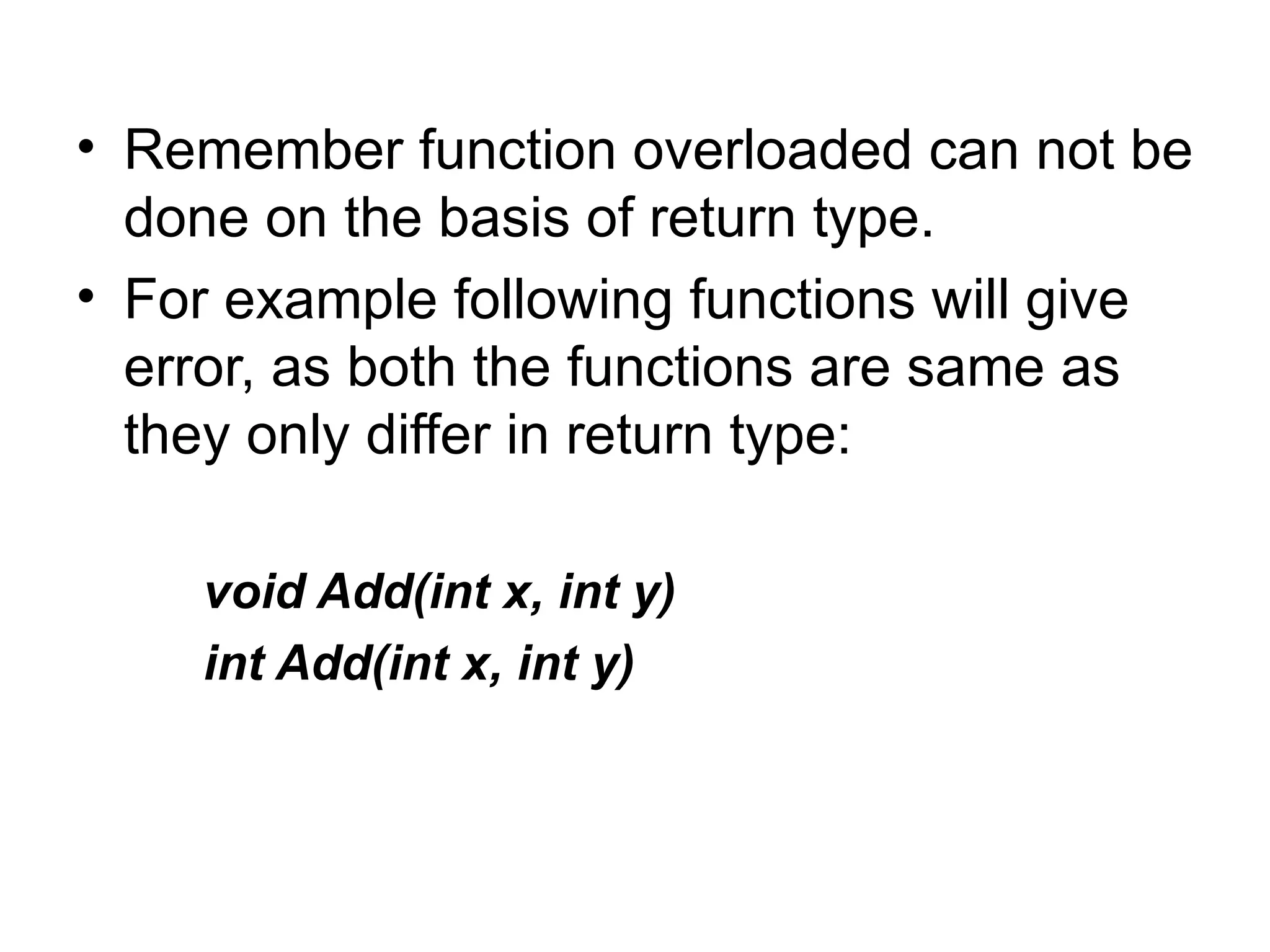 • Remember function overloaded can not be done on the basis of return type.
• For example following functions will give error, as both the functions are same as they only differ in return type:

void Add(int x, int y)
int Add(int x, int y)